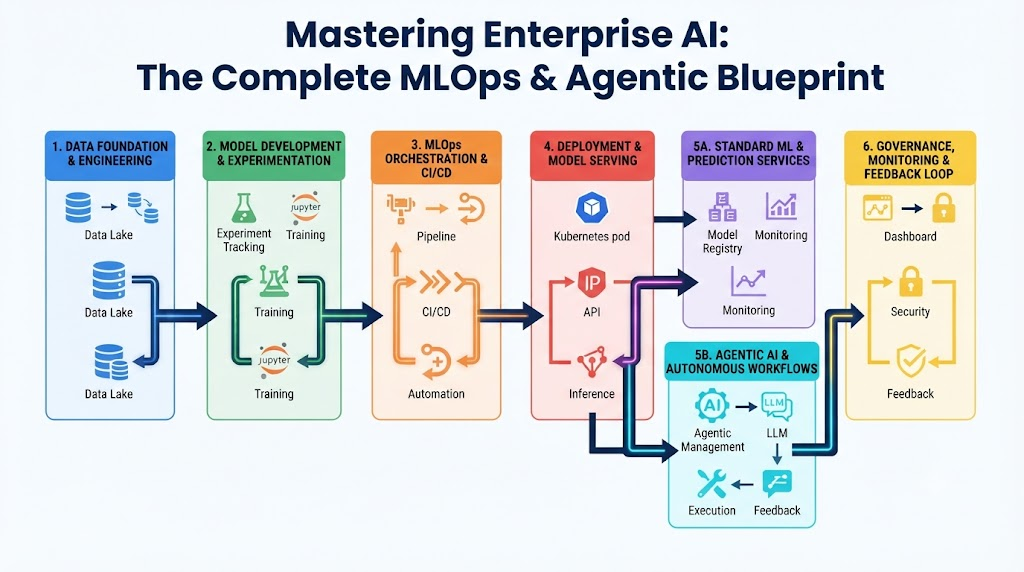 Mastering Enterprise AI:
The Complete MLOps & Agentic Blueprint

1. DATA FOUNDATION & ENGINEERING

Data Lake

Data Lake

Data Lake

2. MODEL DEVELOPMENT & EXPERIMENTATION

Experiment Tracking

jupyter

Training

Training

jupyter

Training

3. MLOps ORCHESTRATION & CI/CD

Pipeline

CI/CD

Automation

4. DEPLOYMENT & MODEL SERVING

Kubernetes pod

IP

API

Inference

5A. STANDARD ML & PREDICTION SERVICES

Model Registry

Monitoring

Monitoring

5B. AGENTIC AI & AUTONOMOUS WORKFLOWS

AI

Agentic Management

LLM

LLM

Execution

Feedback

6. GOVERNANCE, MONITORING & FEEDBACK LOOP

Dashboard

Security

Feedback